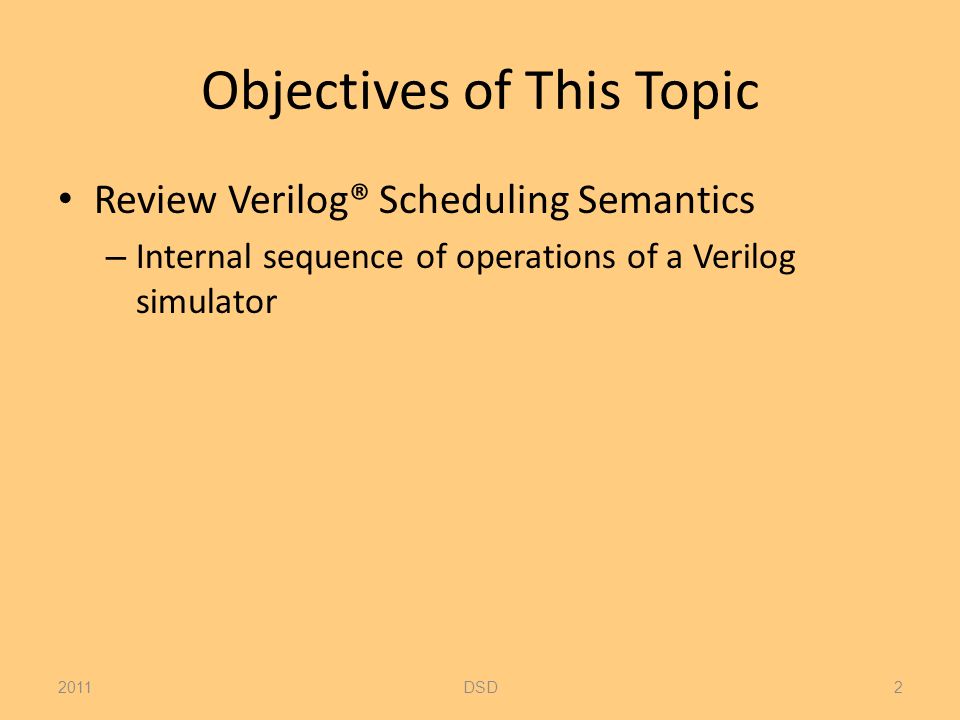 Objectives of This Topic

• Review Verilog® Scheduling Semantics

– Internal sequence of operations of a Verilog simulator

2011

DSD

2